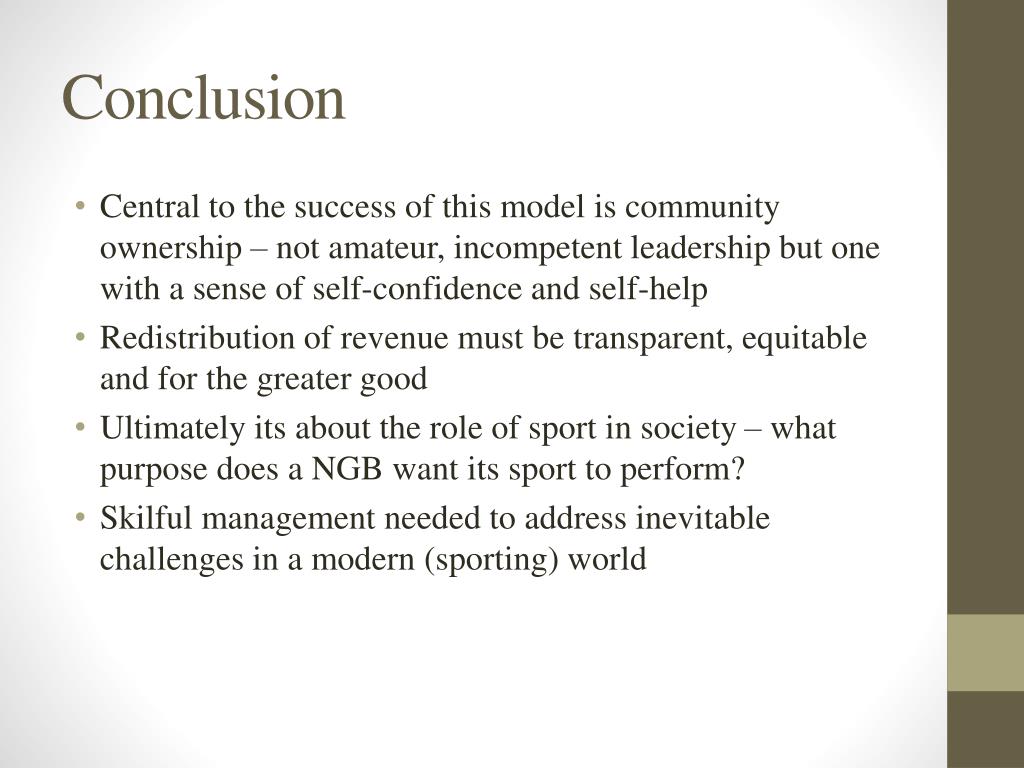 Conclusion

• Central to the success of this model is community ownership – not amateur, incompetent leadership but one with a sense of self-confidence and self-help
• Redistribution of revenue must be transparent, equitable and for the greater good
• Ultimately its about the role of sport in society – what purpose does a NGB want its sport to perform?
• Skilful management needed to address inevitable challenges in a modern (sporting) world